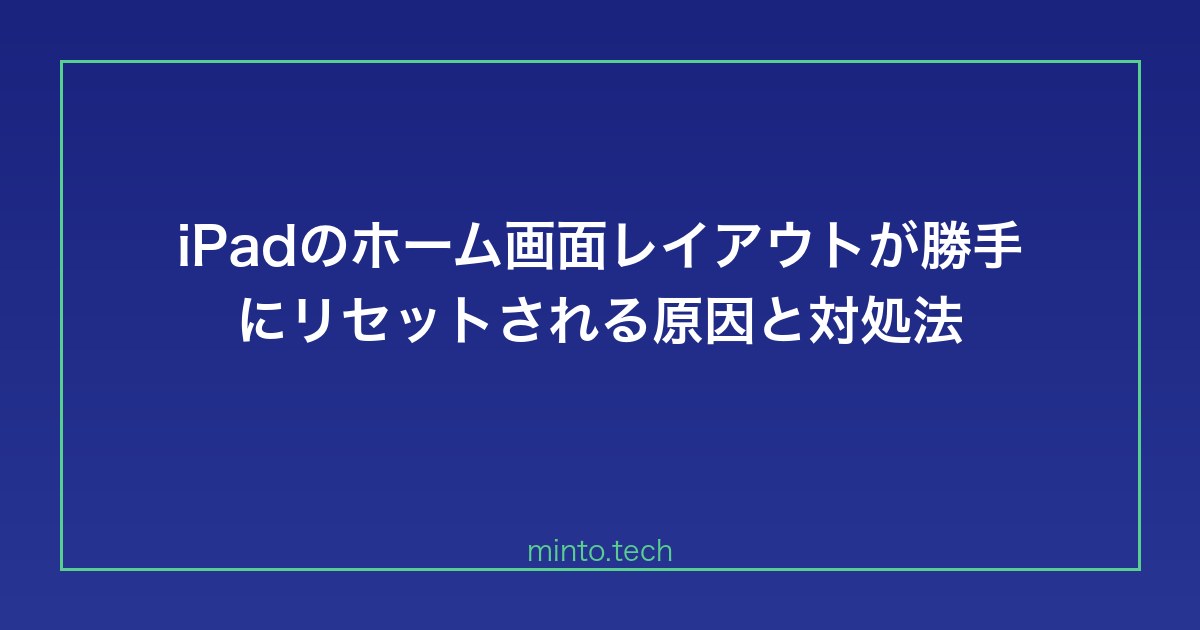 iPadのホーム画面レイアウトが勝手にリセットされる原因と対処法

minto.tech